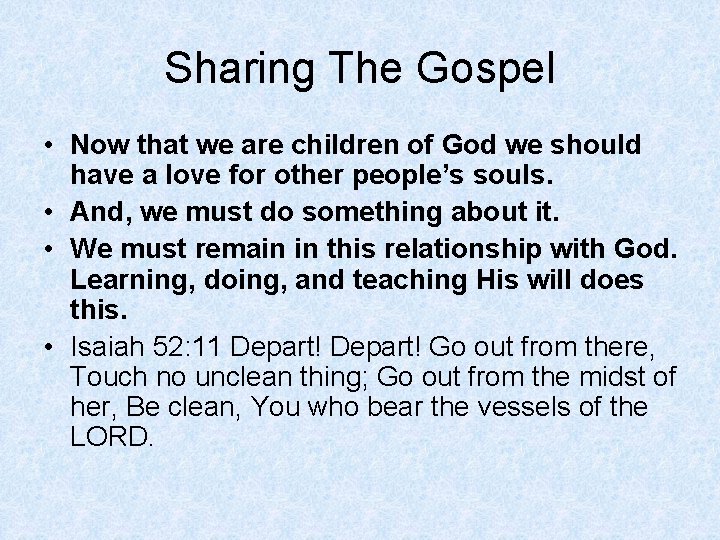 Sharing The Gospel

• Now that we are children of God we should have a love for other people's souls.
• And, we must do something about it.
• We must remain in this relationship with God. Learning, doing, and teaching His will does this.
• Isaiah 52:11 Depart! Depart! Go out from there, Touch no unclean thing; Go out from the midst of her, Be clean, You who bear the vessels of the LORD.